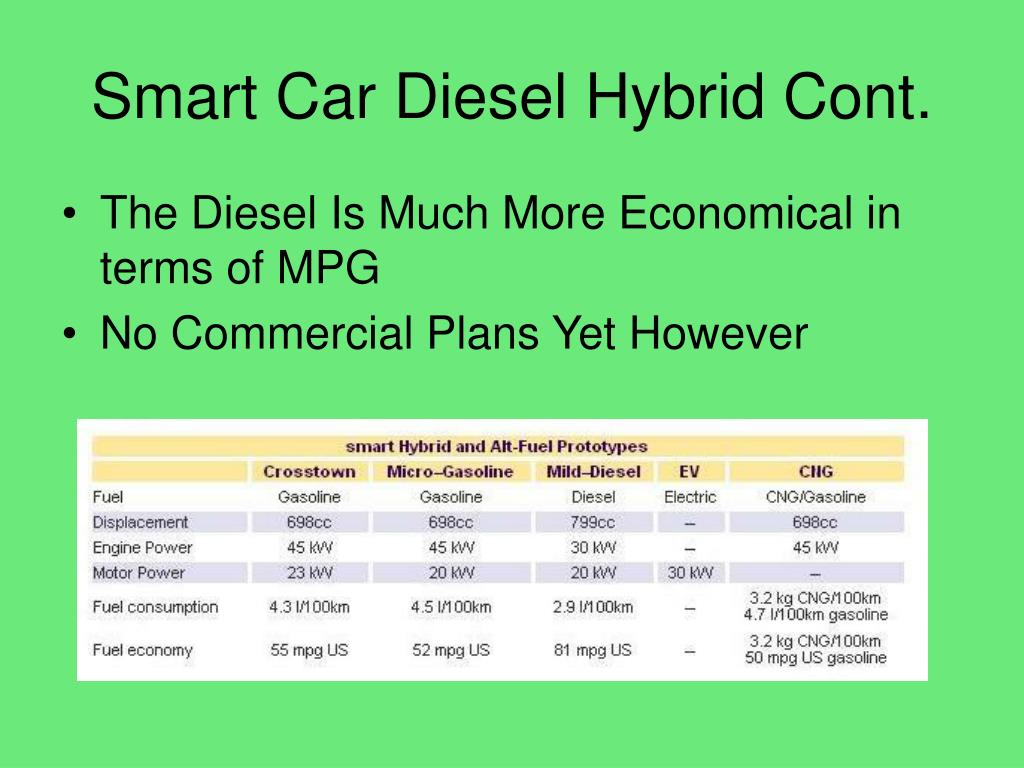 Smart Car Diesel Hybrid Cont.

• The Diesel Is Much More Economical in terms of MPG
• No Commercial Plans Yet However

smart Hybrid and Alt-Fuel Prototypes

| | Crosstown | Micro–Gasoline | Mild–Diesel | EV | CNG |
|---|---|---|---|---|---|
| Fuel | Gasoline | Gasoline | Diesel | Electric | CNG/Gasoline |
| Displacement | 698cc | 698cc | 799cc | – | 698cc |
| Engine Power | 45 kW | 45 kW | 30 kW | – | 45 kW |
| Motor Power | 23 kW | 20 kW | 20 kW | 30 kW | – |
| Fuel consumption | 4.3 l/100km | 4.5 l/100km | 2.9 l/100km | – | 3.2 kg CNG/100km 4.7 l/100km gasoline |
| Fuel economy | 55 mpg US | 52 mpg US | 81 mpg US | – | 3.2 kg CNG/100km 50 mpg US gasoline |